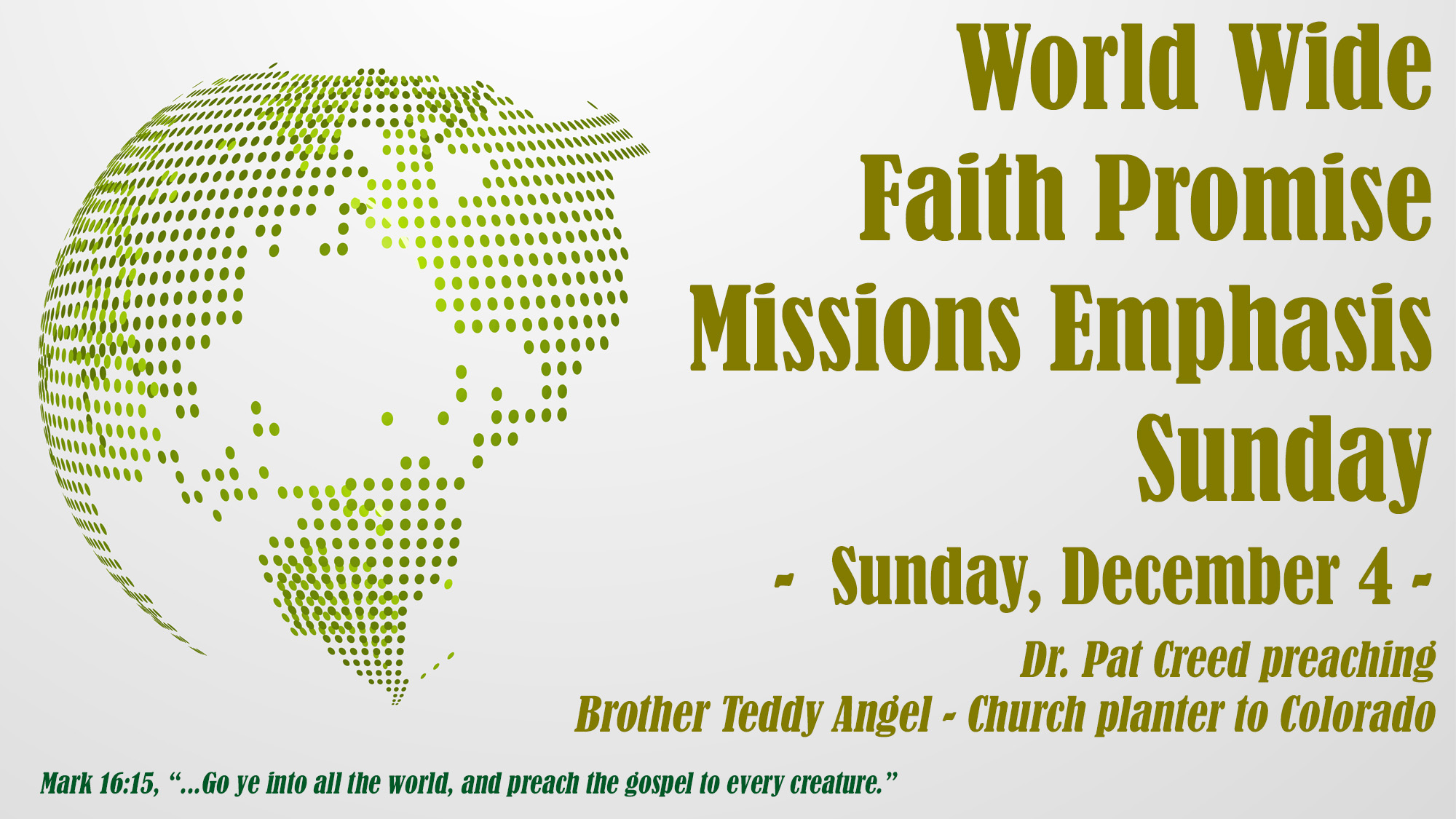 World Wide Faith Promise Missions Emphasis Sunday

- Sunday, December 4 -

Dr. Pat Creed preaching
Brother Teddy Angel - Church planter to Colorado

Mark 16:15, “...Go ye into all the world, and preach the gospel to every creature.”